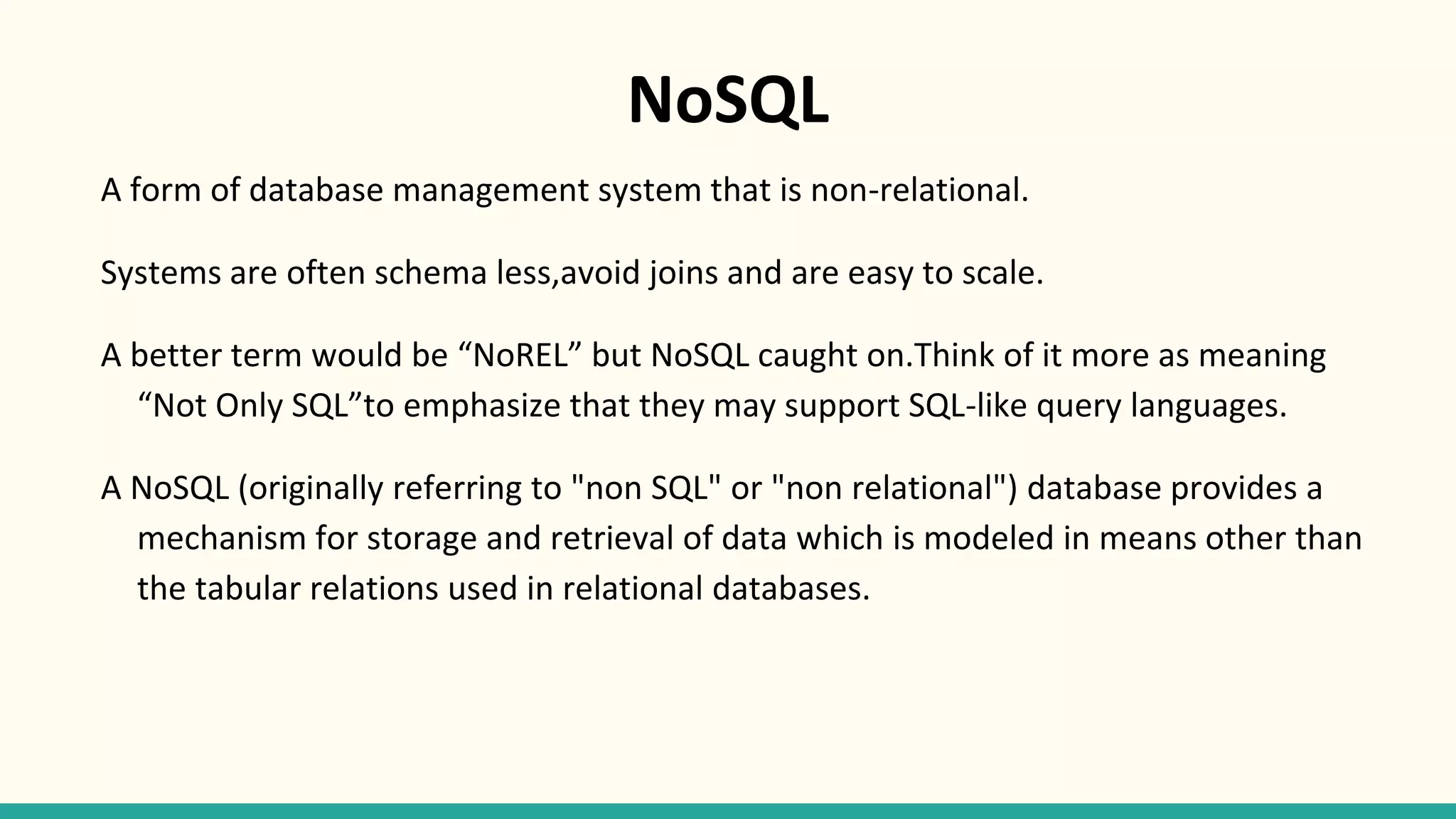 NoSQL

A form of database management system that is non-relational.

Systems are often schema less,avoid joins and are easy to scale.

A better term would be “NoREL” but NoSQL caught on.Think of it more as meaning “Not Only SQL”to emphasize that they may support SQL-like query languages.

A NoSQL (originally referring to "non SQL" or "non relational") database provides a mechanism for storage and retrieval of data which is modeled in means other than the tabular relations used in relational databases.